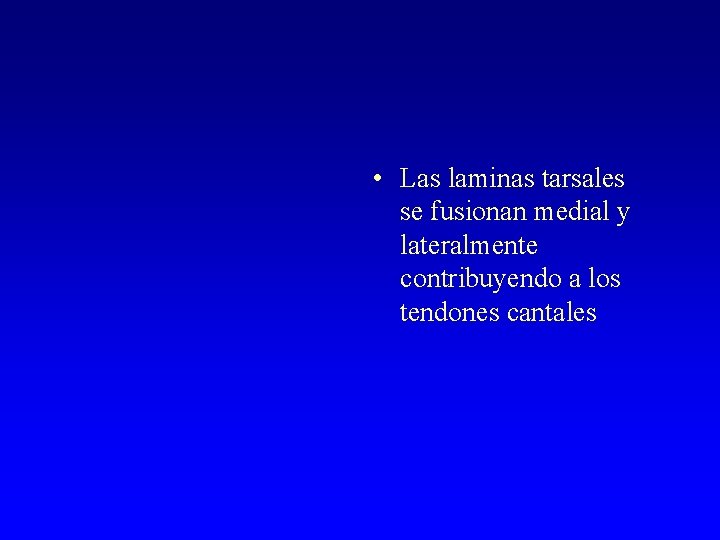 • Las laminas tarsales se fusionan medial y lateralmente contribuyendo a los tendones cantales